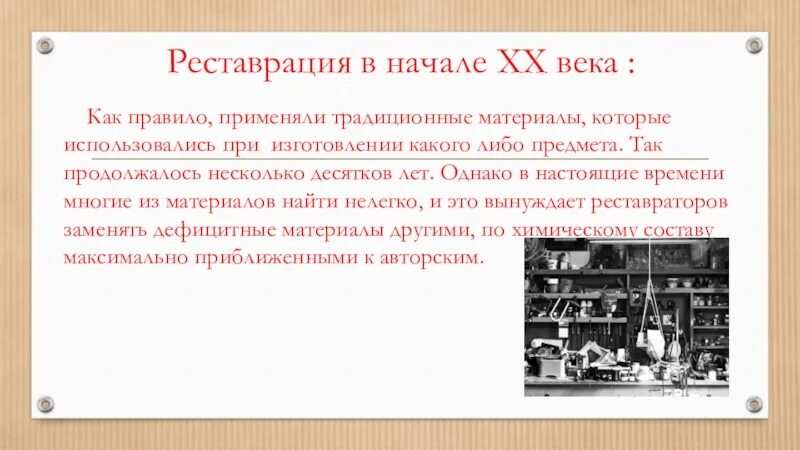 Реставрация в начале XX века :

Как правило, применяли традиционные материалы, которые использовались при изготовлении какого либо предмета. Так продолжалось несколько десятков лет. Однако в настоящие времени многие из материалов найти нелегко, и это вынуждает реставраторов заменять дефицитные материалы другими, по химическому составу максимально приближенными к авторским.